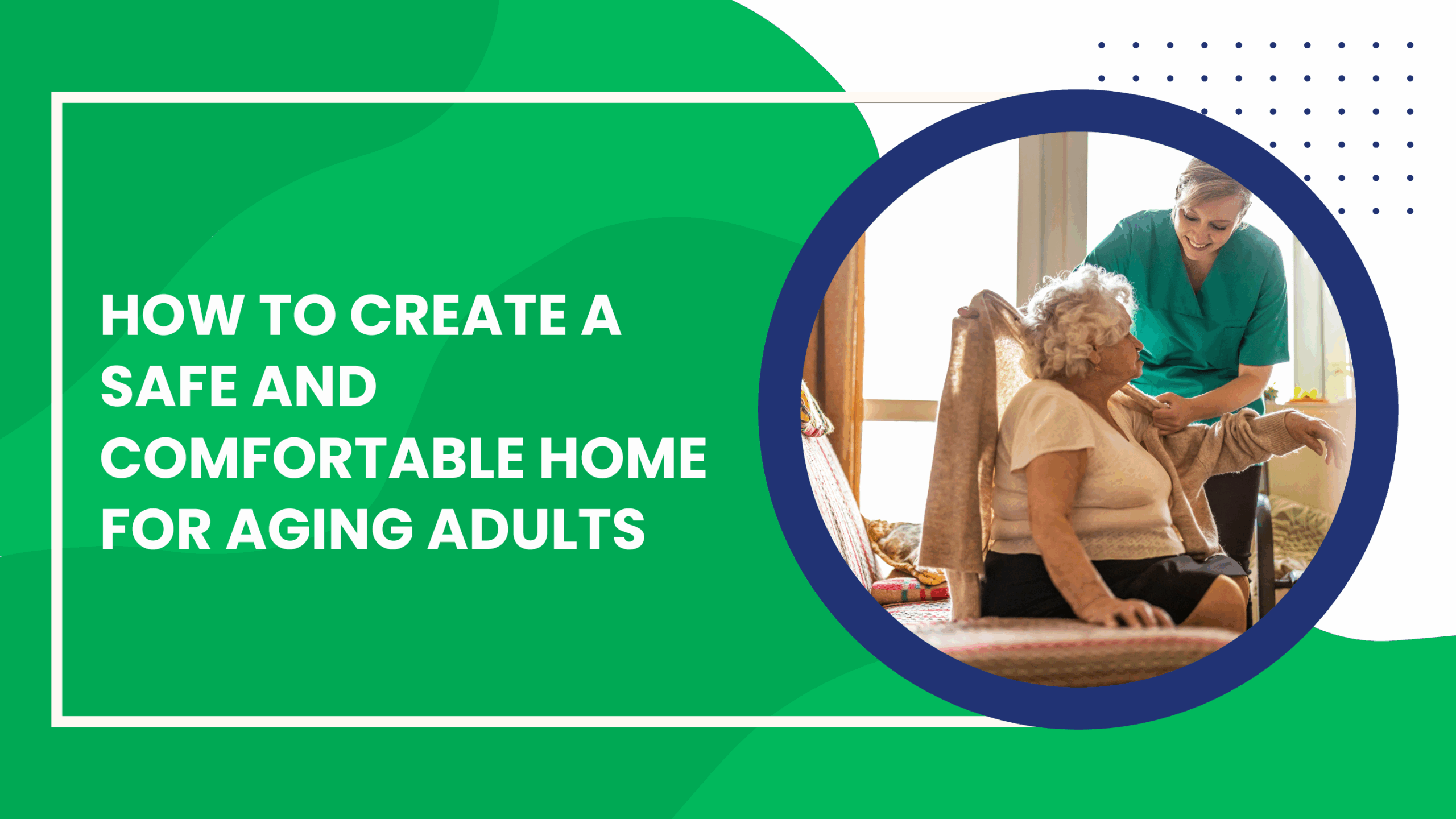 HOW TO CREATE A SAFE AND COMFORTABLE HOME FOR AGING ADULTS